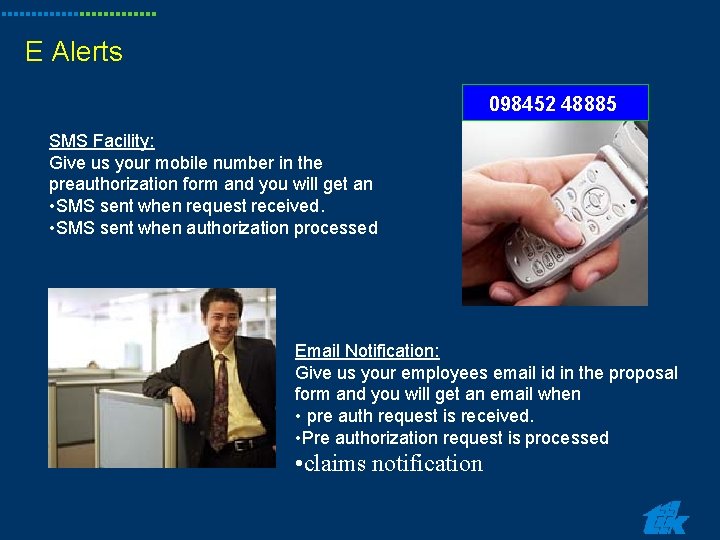 E Alerts

098452 48885

SMS Facility:
Give us your mobile number in the preauthorization form and you will get an
•SMS sent when request received.
•SMS sent when authorization processed

Email Notification:
Give us your employees email id in the proposal form and you will get an email when
• pre auth request is received.
•Pre authorization request is processed
•claims notification

ttk